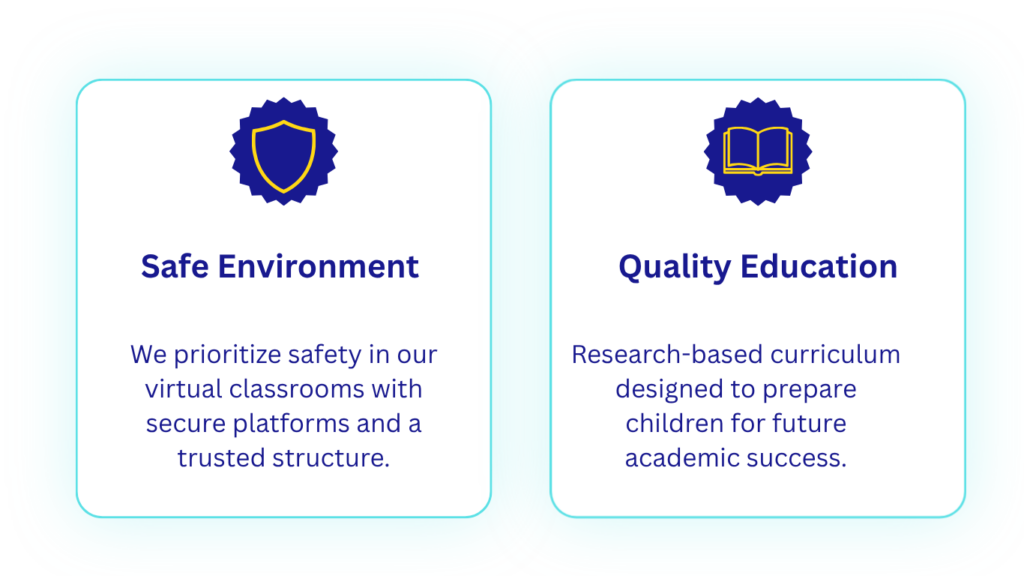 Safe Environment

We prioritize safety in our virtual classrooms with secure platforms and a trusted structure.

Quality Education

Research-based curriculum designed to prepare children for future academic success.